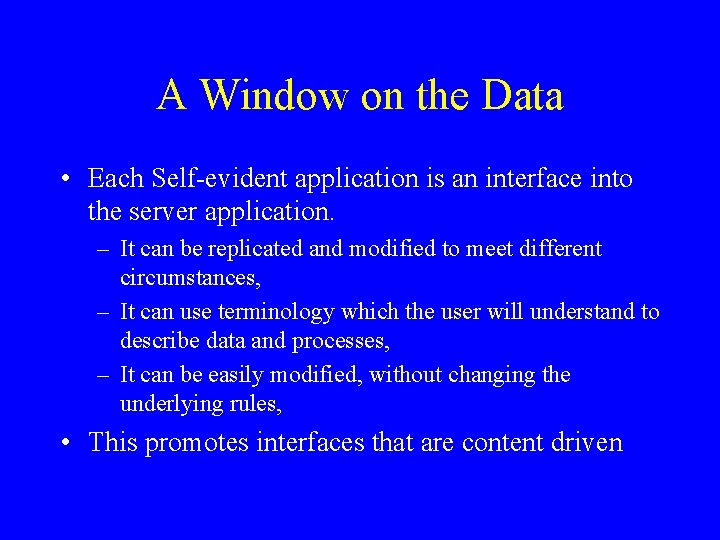 A Window on the Data

• Each Self-evident application is an interface into the server application.

– It can be replicated and modified to meet different circumstances,

– It can use terminology which the user will understand to describe data and processes,

– It can be easily modified, without changing the underlying rules,

• This promotes interfaces that are content driven